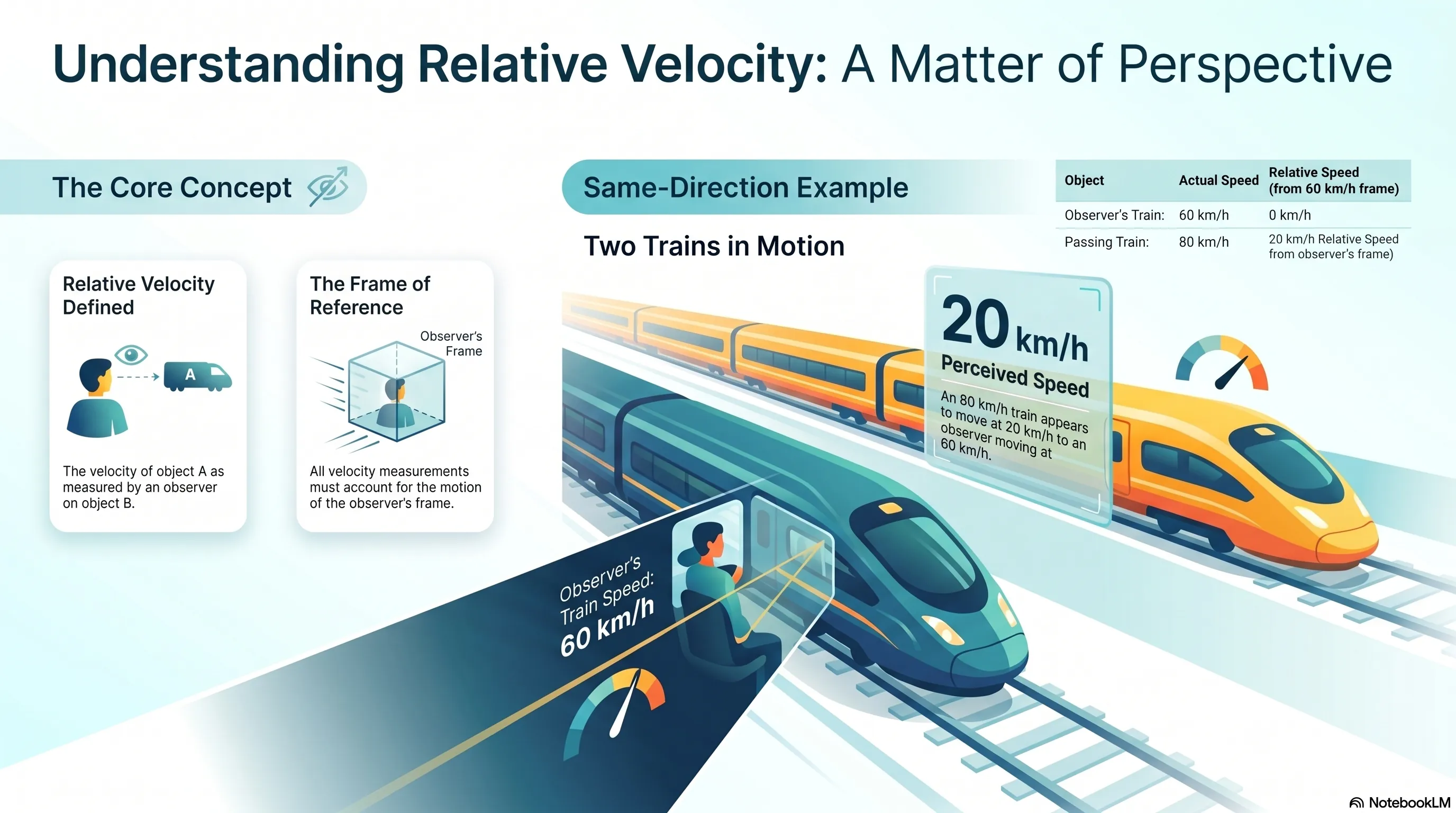 Understanding Relative Velocity: A Matter of Perspective

The Core Concept

Relative Velocity Defined

A

The velocity of object A as measured by an observer on object B.

The Frame of Reference

Observer's Frame

All velocity measurements must account for the motion of the observer's frame.

Same-Direction Example

Two Trains in Motion

| Object | Actual Speed | Relative Speed (from 60 km/h frame) |
|---|---|---|
| Observer's Train: | 60 km/h | 0 km/h |
| Passing Train: | 80 km/h | 20 km/h Relative Speed from observer's frame) |

20 km/h

Perceived Speed

An 80 km/h train appears to move at 20 km/h to an observer moving at 60 km/h.

Observer's Train Speed: 60 km/h

NotebookLM